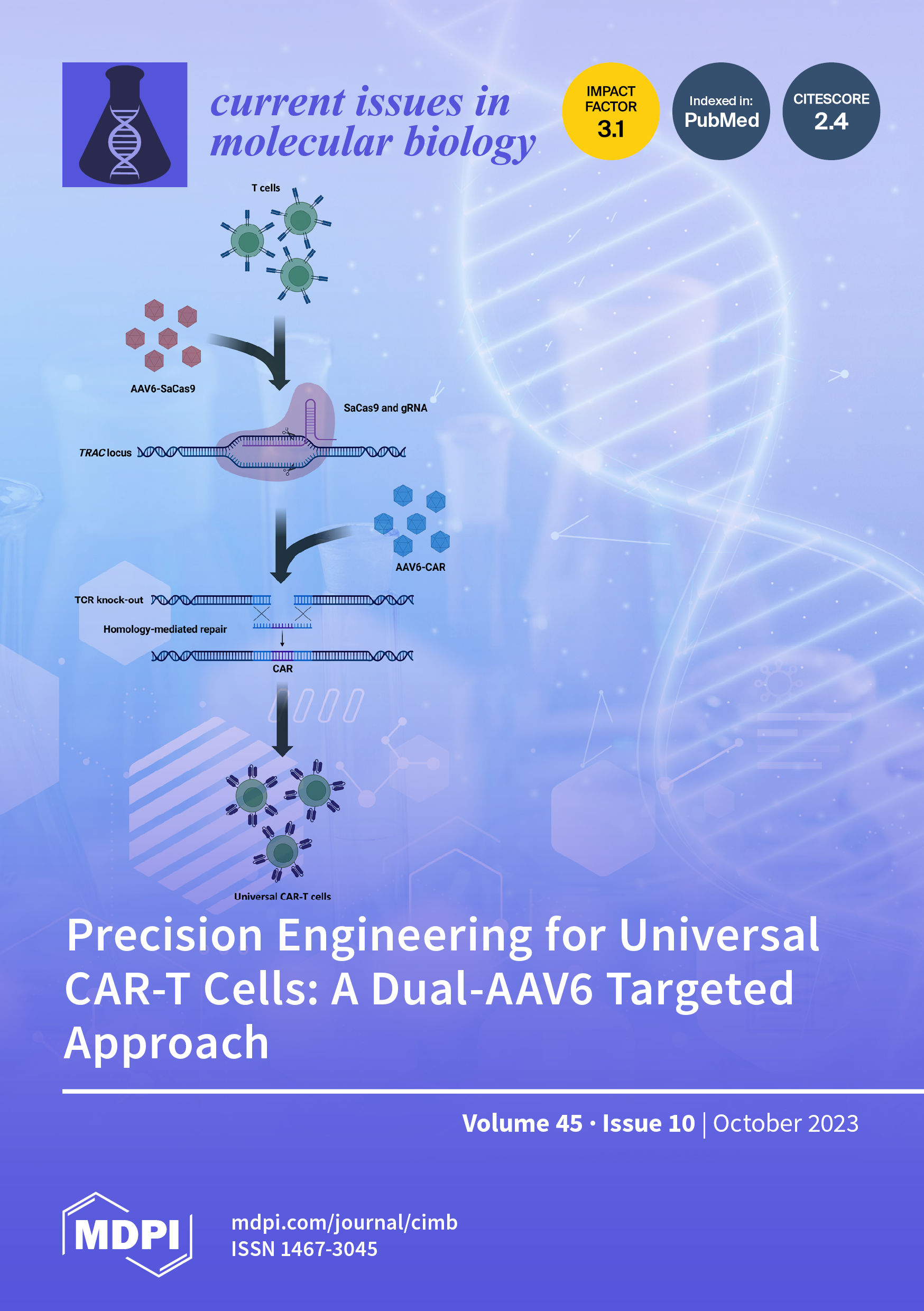 current issues in molecular biology

IMPACT FACTOR 3.1

Indexed in: PubMed

CITESCORE 2.4

T cells

AAV6-SaCas9

SaCas9 and gRNA

TRAC locus

AAV6-CAR

TCR knock-out

Homology-mediated repair

CAR

Universal CAR-T cells

Precision Engineering for Universal CAR-T Cells: A Dual-AAV6 Targeted Approach

Volume 45 · Issue 10 | October 2023

MDPI

mdpi.com/journal/cimb
ISSN 1467-3045